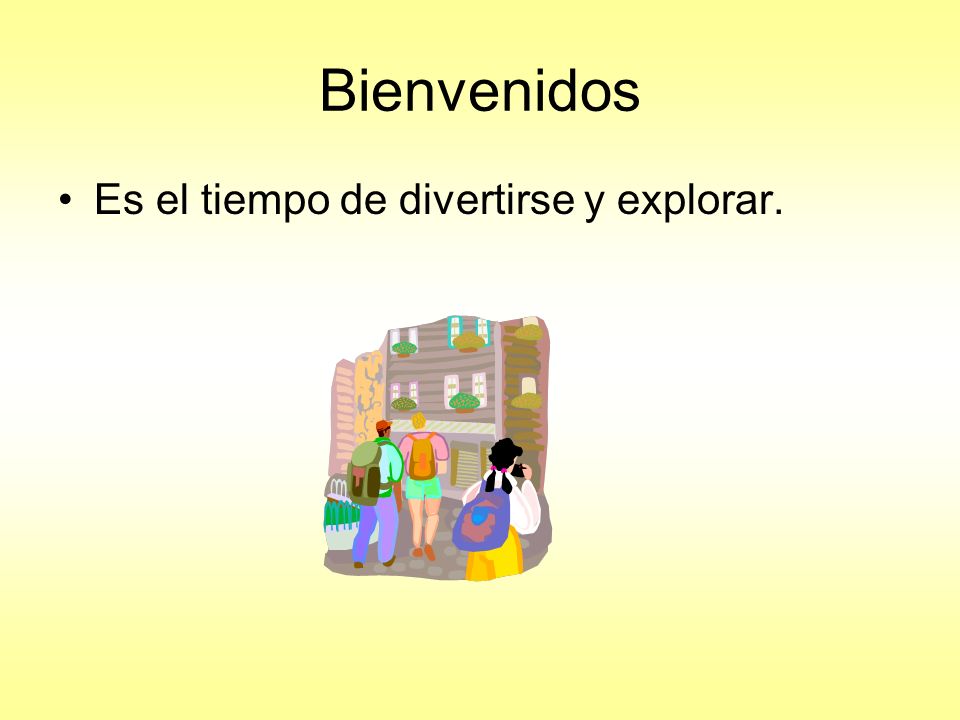 Bienvenidos

• Es el tiempo de divertirse y explorar.